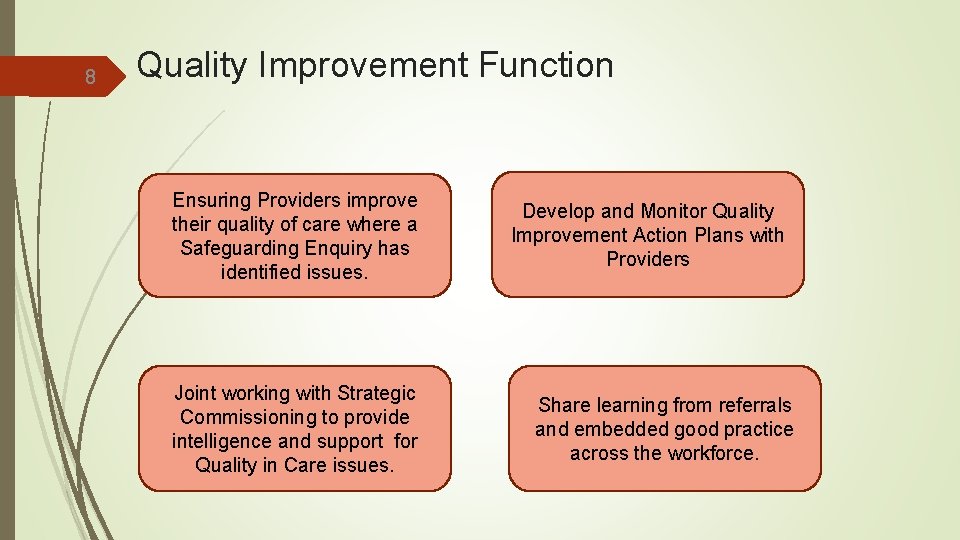 8

Quality Improvement Function

Ensuring Providers improve their quality of care where a Safeguarding Enquiry has identified issues.

Develop and Monitor Quality Improvement Action Plans with Providers

Joint working with Strategic Commissioning to provide intelligence and support for Quality in Care issues.

Share learning from referrals and embedded good practice across the workforce.